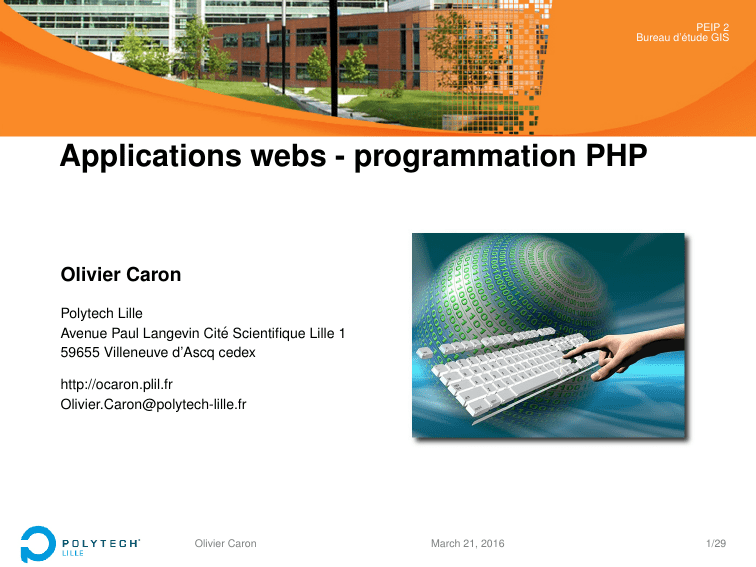 PEIP 2
Bureau d'étude GIS

Applications webs - programmation PHP

Olivier Caron

Polytech Lille
Avenue Paul Langevin Cité Scientifique Lille 1
59655 Villeneuve d'Ascq cedex

http://ocaron.plil.fr
Olivier.Caron@polytech-lille.fr

POLYTECH LILLE

Olivier Caron

March 21, 2016

1/29